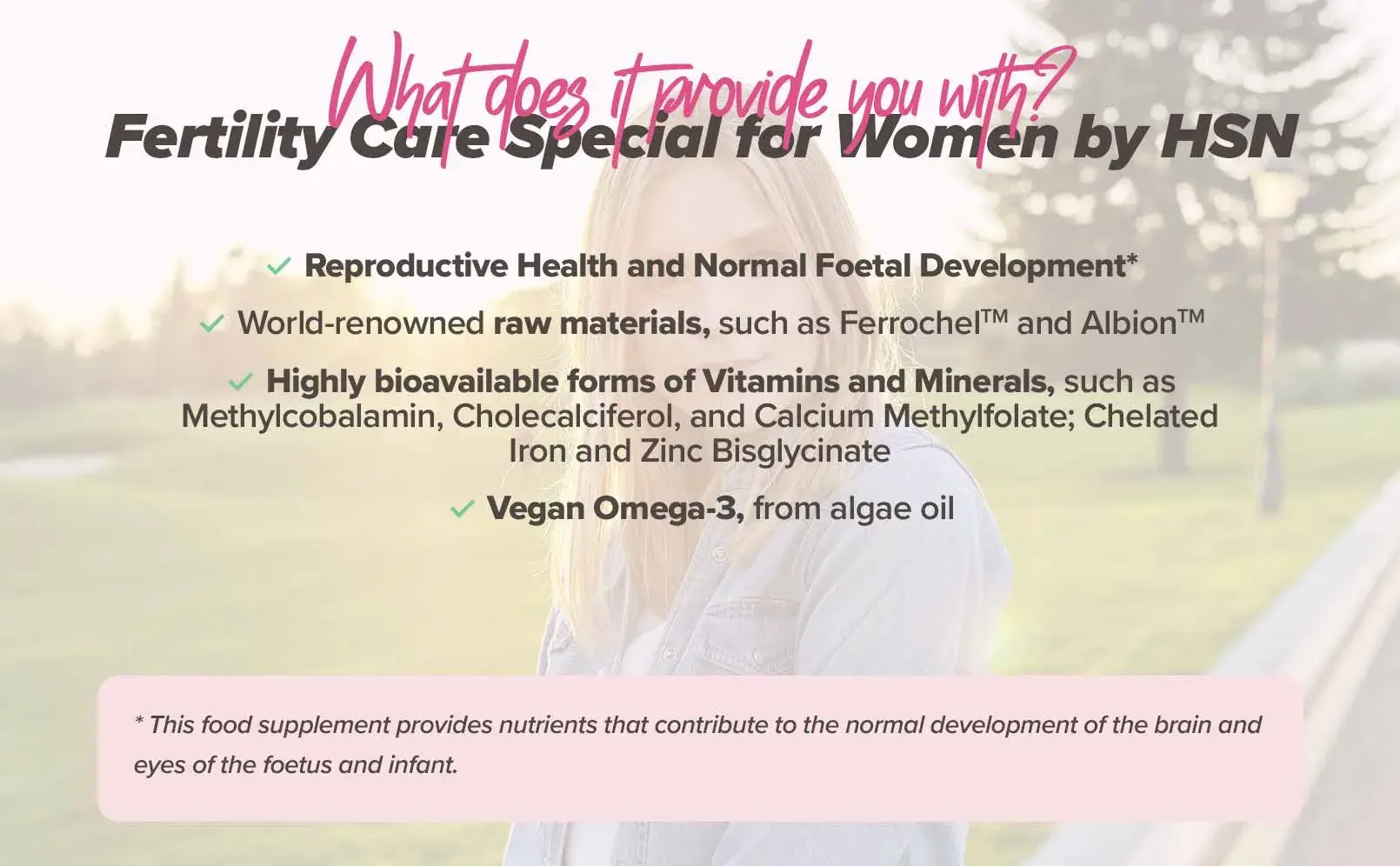 What does it provide you with?
Fertility Care Special for Women by HSN

✓ Reproductive Health and Normal Foetal Development*

✓ World-renowned raw materials, such as Ferrochel™ and Albion™

✓ Highly bioavailable forms of Vitamins and Minerals, such as Methylcobalamin, Cholecalciferol, and Calcium Methylfolate; Chelated Iron and Zinc Bisglycinate

✓ Vegan Omega-3, from algae oil

* This food supplement provides nutrients that contribute to the normal development of the brain and eyes of the foetus and infant.